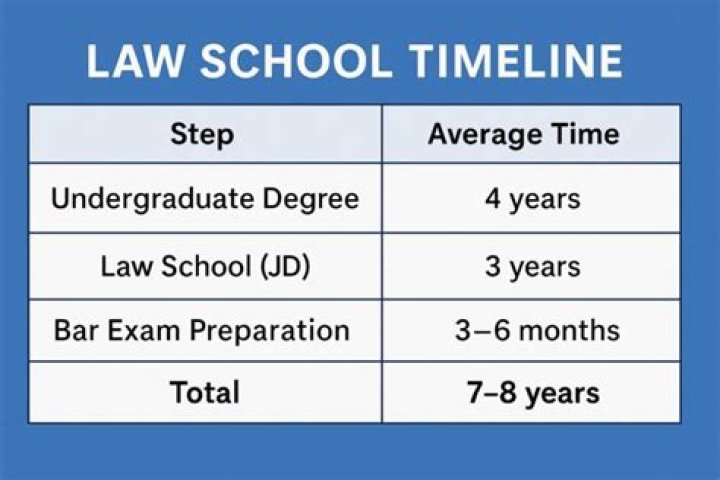 LAW SCHOOL TIMELINE

| Step | Average Time |
|---|---|
| Undergraduate Degree | 4 years |
| Law School (JD) | 3 years |
| Bar Exam Preparation | 3–6 months |
| Total | 7–8 years |